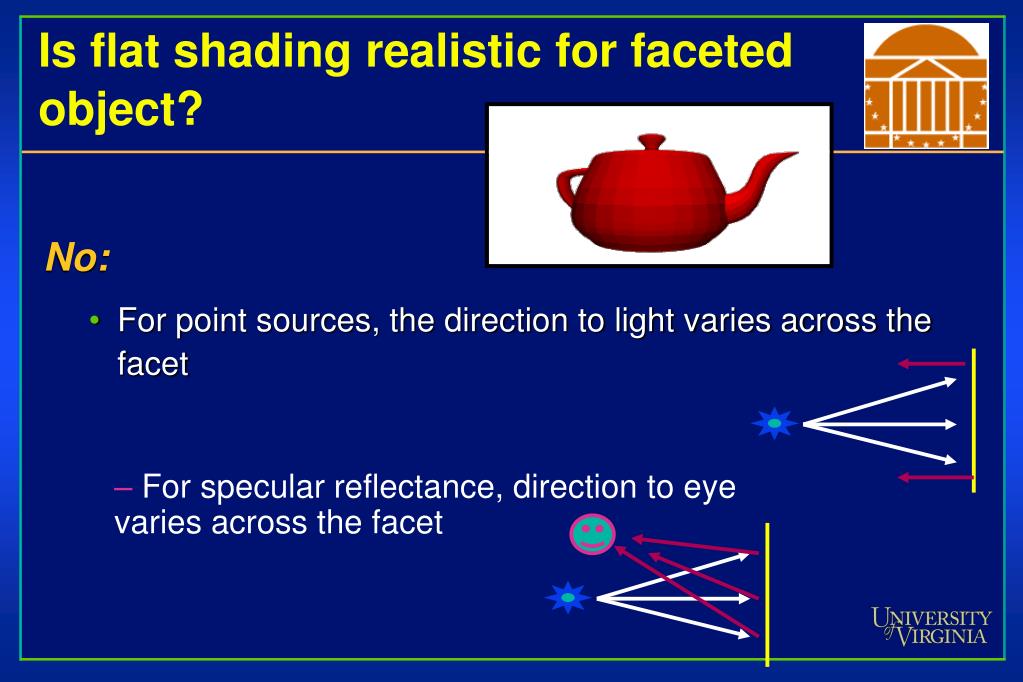 Is flat shading realistic for faceted object?

No:

• For point sources, the direction to light varies across the facet

– For specular reflectance, direction to eye varies across the facet

UNIVERSITY of VIRGINIA